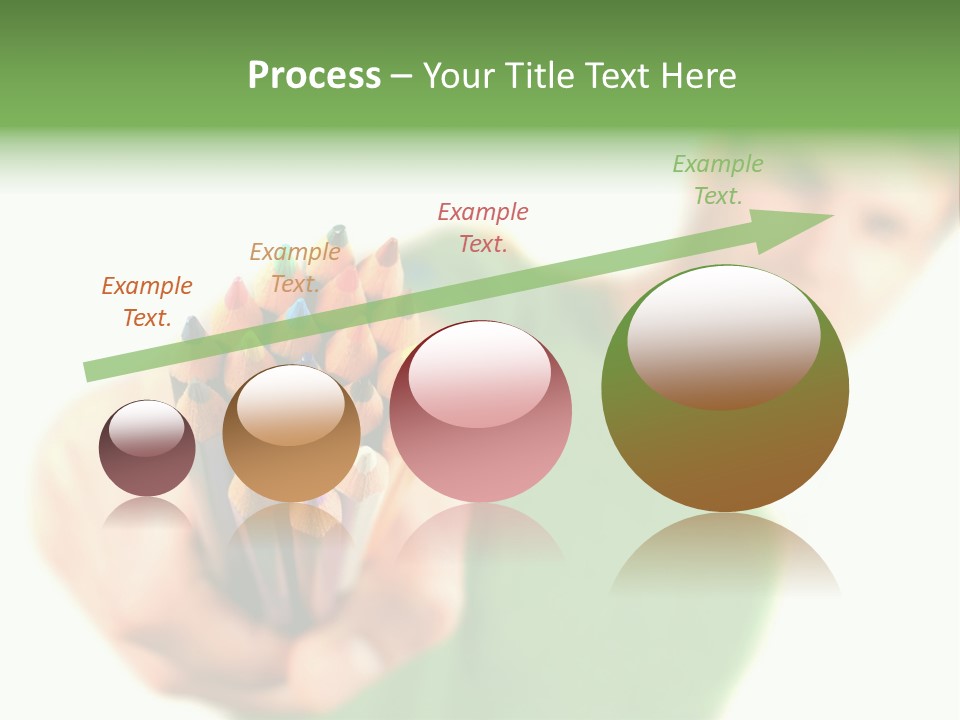 Process – Your Title Text Here

Example Text.

Example Text.

Example Text.

Example Text.